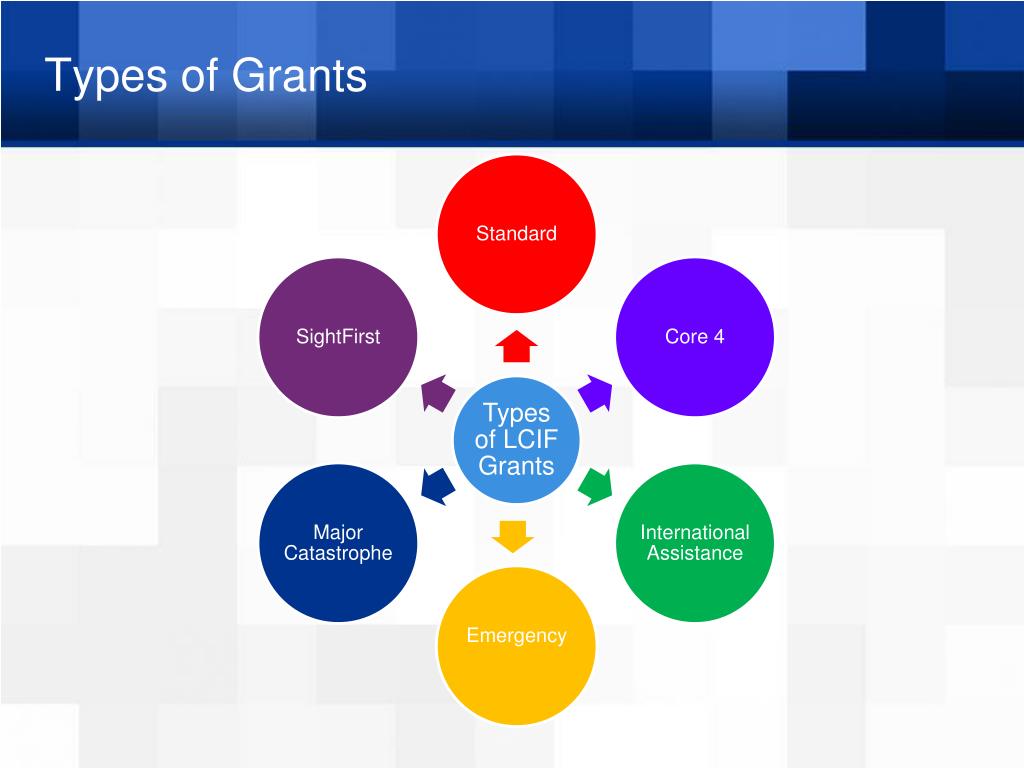 Types of Grants

Types of LCIF Grants

Standard

Core 4

International Assistance

Emergency

Major Catastrophe

SightFirst